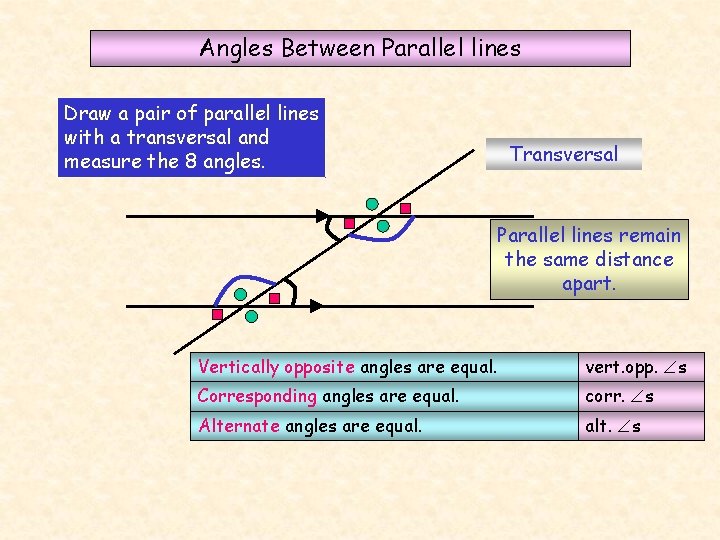 Angles Between Parallel lines

Draw a pair of parallel lines with a transversal and measure the 8 angles.

Transversal

Parallel lines remain the same distance apart.

| Vertically opposite angles are equal. | vert.opp. $\angle$s |
|---|---|
| Corresponding angles are equal. | corr. $\angle$s |
| Alternate angles are equal. | alt. $\angle$s |